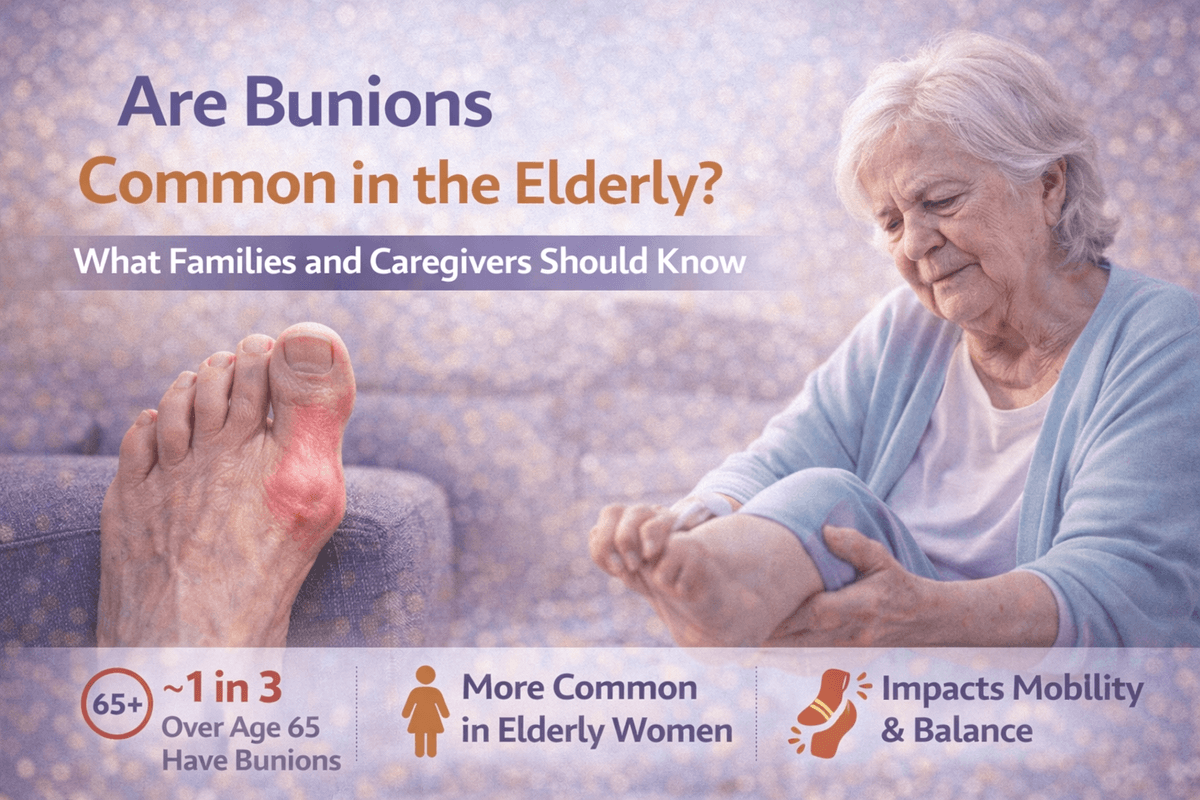 Are Bunions
Common in the Elderly?

What Families and Caregivers Should Know

65+ ~1 in 3 Over Age 65 Have Bunions

More Common in Elderly Women

Impacts Mobility & Balance